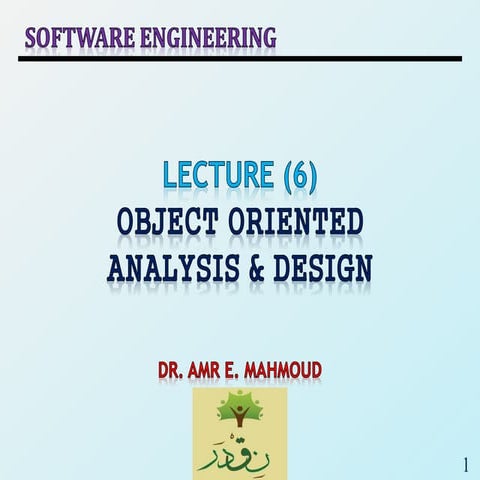 SOFTWARE ENGINEERING

LECTURE (6)
OBJECT ORIENTED ANALYSIS & DESIGN

DR. AMR E. MAHMOUD

نقدر

1